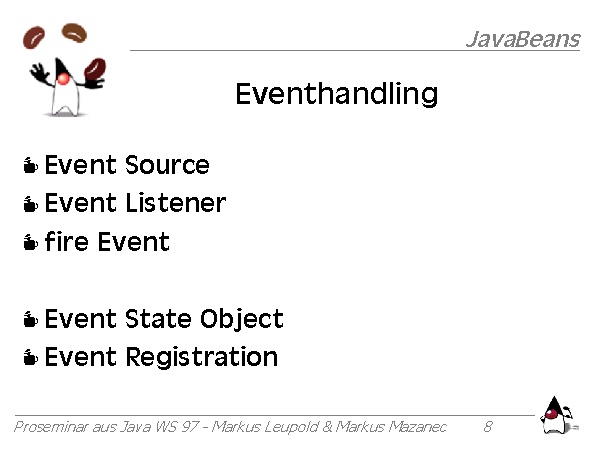 JavaBeans

Eventhandling

Event Source
Event Listener
fire Event

Event State Object
Event Registration

Proseminar aus Java WS 97 - Markus Leupold & Markus Mazanec 8